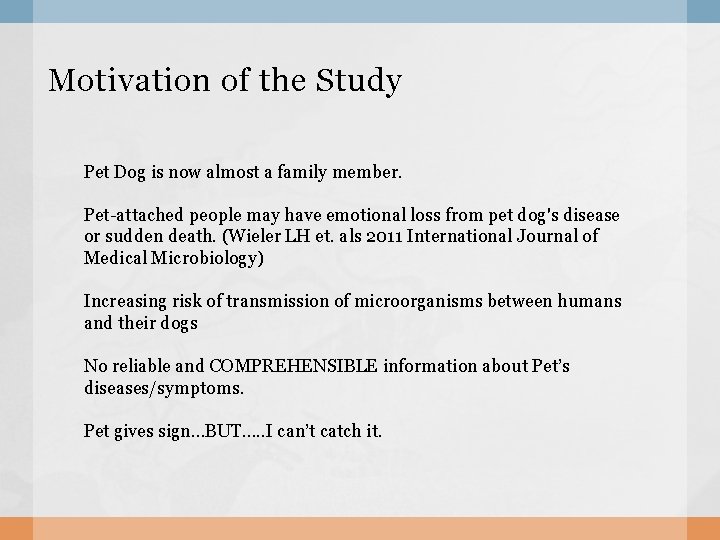 Motivation of the Study

Pet Dog is now almost a family member.

Pet-attached people may have emotional loss from pet dog's disease or sudden death. (Wieler LH et. als 2011 International Journal of Medical Microbiology)

Increasing risk of transmission of microorganisms between humans and their dogs

No reliable and COMPREHENSIBLE information about Pet's diseases/symptoms.

Pet gives sign...BUT.....I can't catch it.